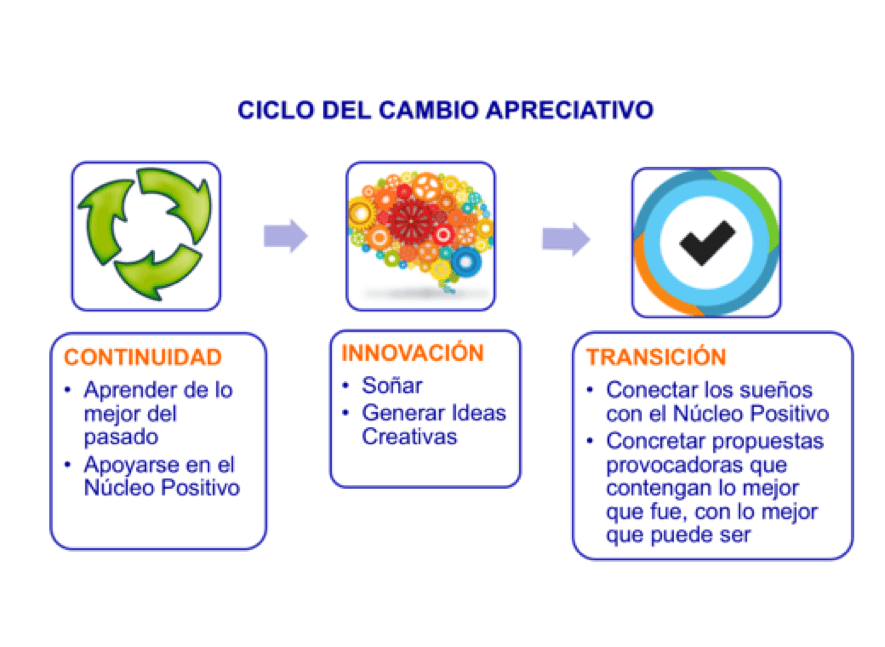 CICLO DEL CAMBIO APRECIATIVO

CONTINUIDAD
• Aprender de lo mejor del pasado
• Apoyarse en el Núcleo Positivo

INNOVACIÓN
• Soñar
• Generar Ideas Creativas

TRANSICIÓN
• Conectar los sueños con el Núcleo Positivo
• Concretar propuestas provocadoras que contengan lo mejor que fue, con lo mejor que puede ser